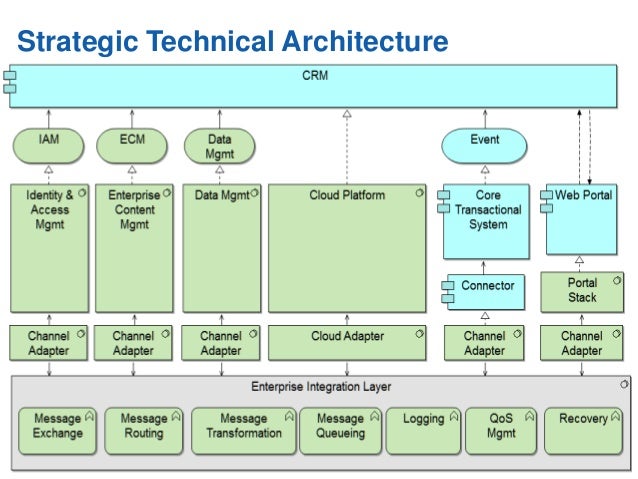 Strategic Technical Architecture

CRM

IAM

ECM

Data Mgmt

Event

Identity & Access Mgmt

Enterprise Content Mgmt

Data Mgmt

Cloud Platform

Core Transactional System

Web Portal

Connector

Portal Stack

Channel Adapter

Channel Adapter

Channel Adapter

Cloud Adapter

Channel Adapter

Channel Adapter

Enterprise Integration Layer

Message Exchange

Message Routing

Message Transformation

Message Queueing

Logging

QoS Mgmt

Recovery